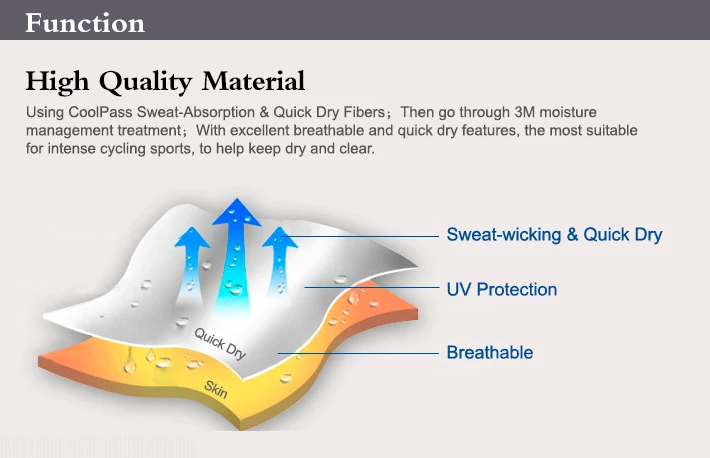 Function

High Quality Material

Using CoolPass Sweat-Absorption & Quick Dry Fibers；Then go through 3M moisture management treatment；With excellent breathable and quick dry features, the most suitable for intense cycling sports, to help keep dry and clear.

Sweat-wicking & Quick Dry

UV Protection

Breathable

Quick Dry

Skin